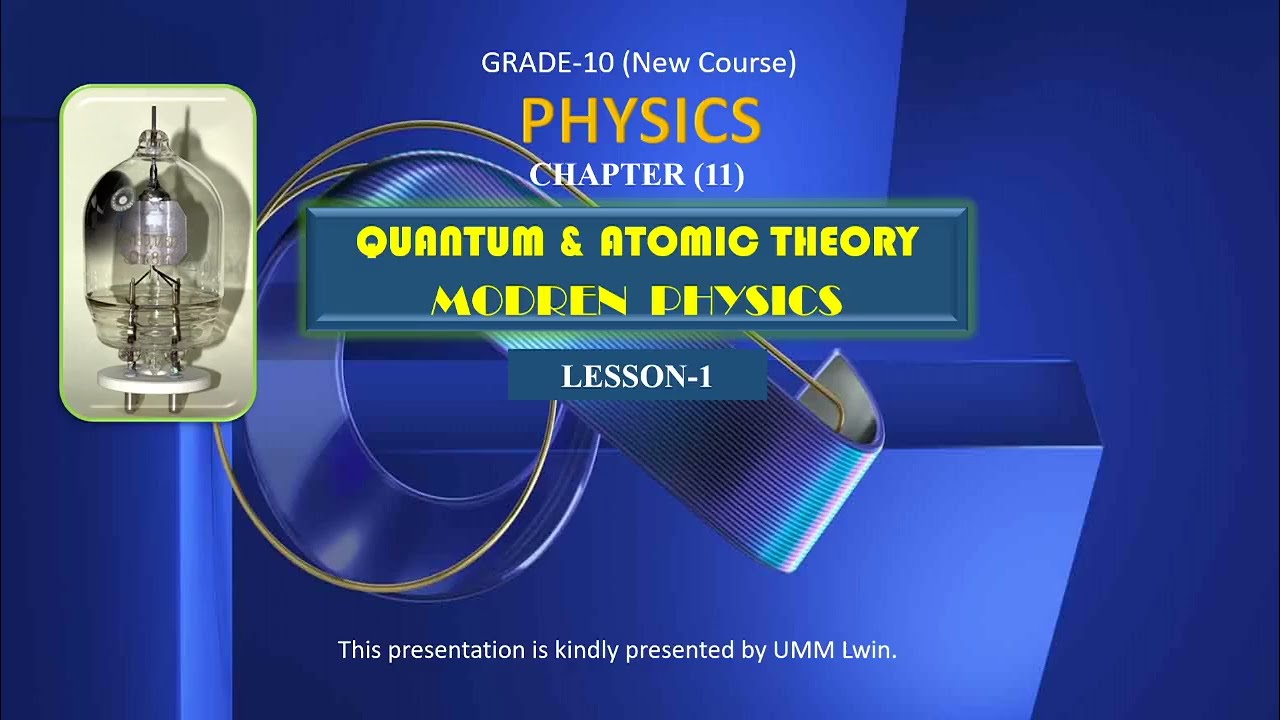 GRADE-10 (New Course)

PHYSICS

CHAPTER (11)

QUANTUM & ATOMIC THEORY

MODREN PHYSICS

LESSON-1

This presentation is kindly presented by UMM Lwin.